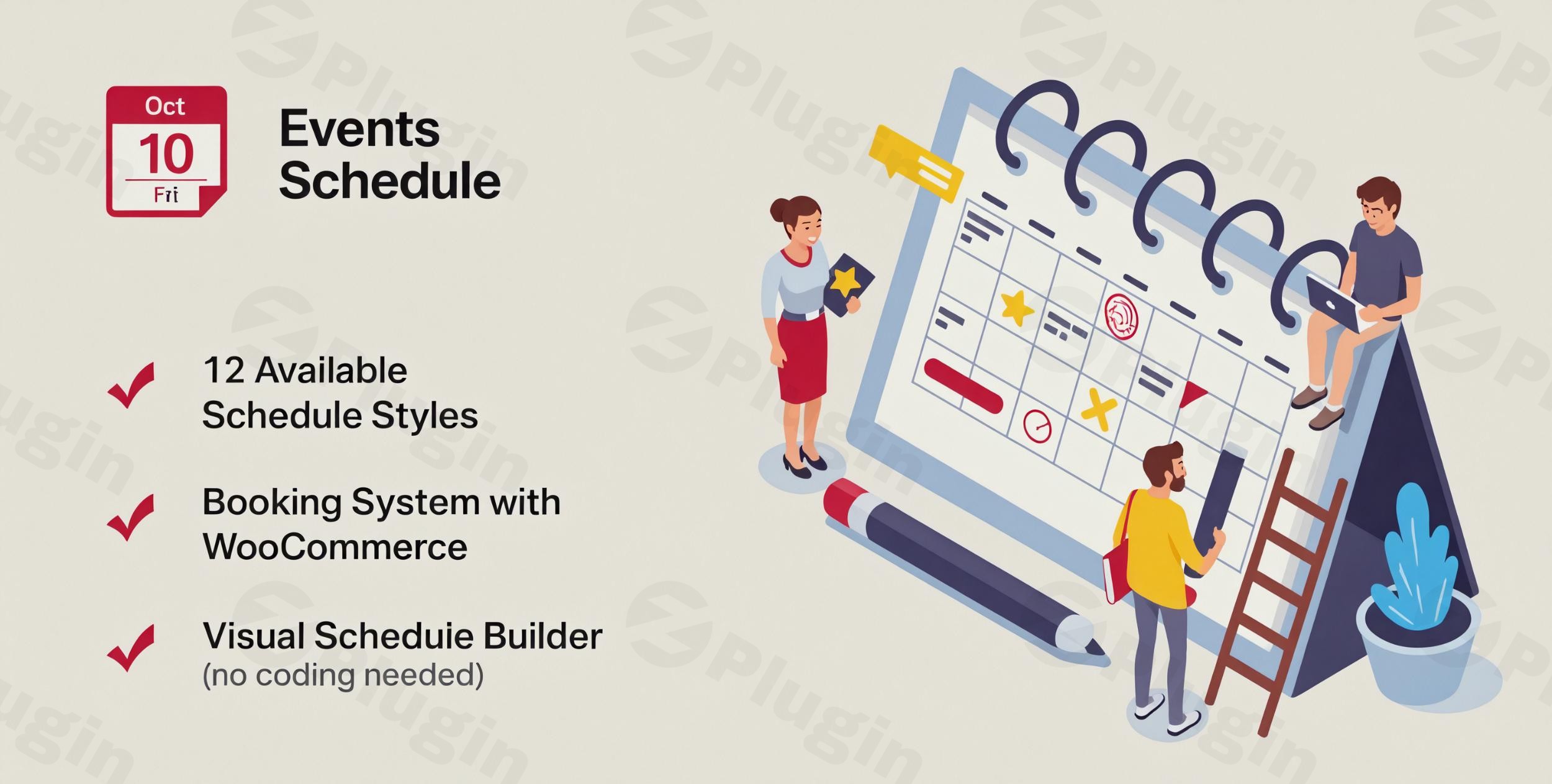 Oct
10
Fri

Events Schedule

12 Available Schedule Styles

Booking System with WooCommerce

Visual Scheduie Builder
(no coding needed)

Plugin